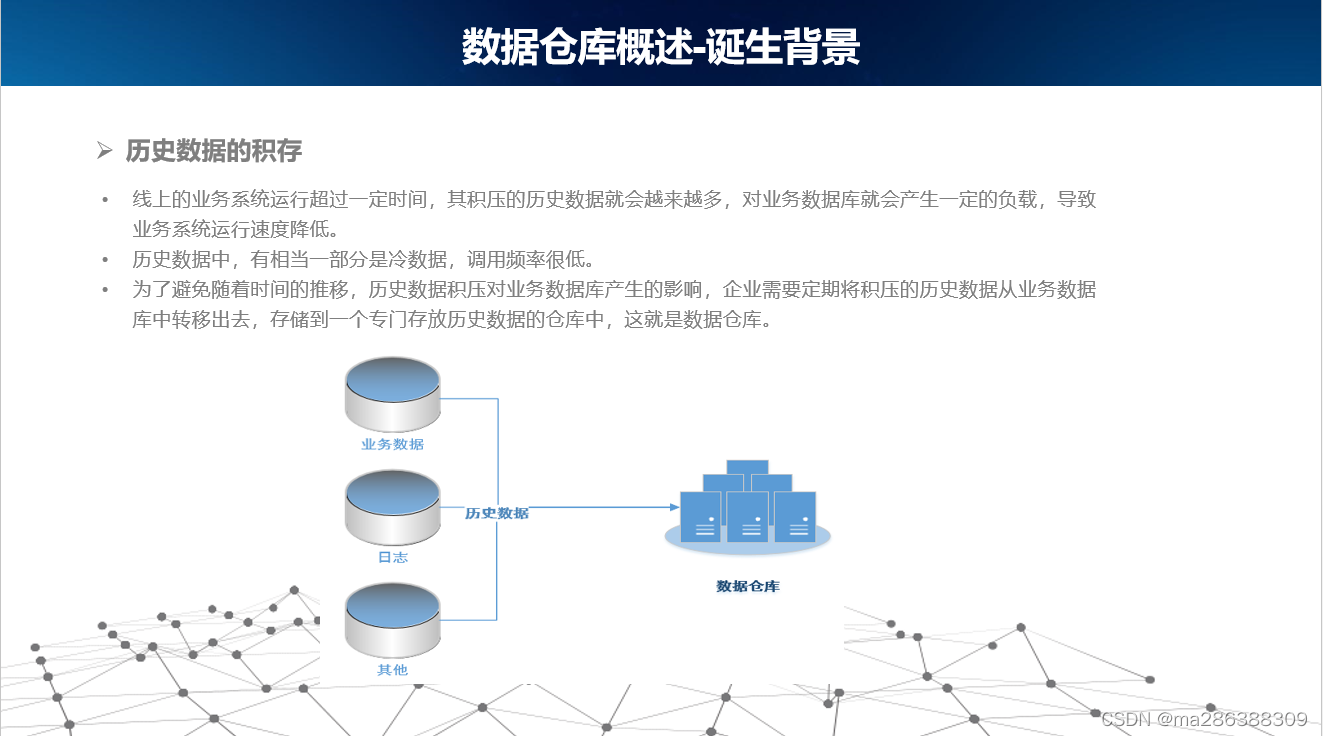 数据仓库概述-诞生背景

➢ 历史数据的积存

• 线上的业务系统运行超过一定时间，其积压的历史数据就会越来越多，对业务数据库就会产生一定的负载，导致业务系统运行速度降低。
• 历史数据中，有相当一部分是冷数据，调用频率很低。
• 为了避免随着时间的推移，历史数据积压对业务数据库产生的影响，企业需要定期将积压的历史数据从业务数据库中转移出去，存储到一个专门存放历史数据的仓库中，这就是数据仓库。

业务数据

日志

其他

历史数据

数据仓库

CSDN @ma286388309